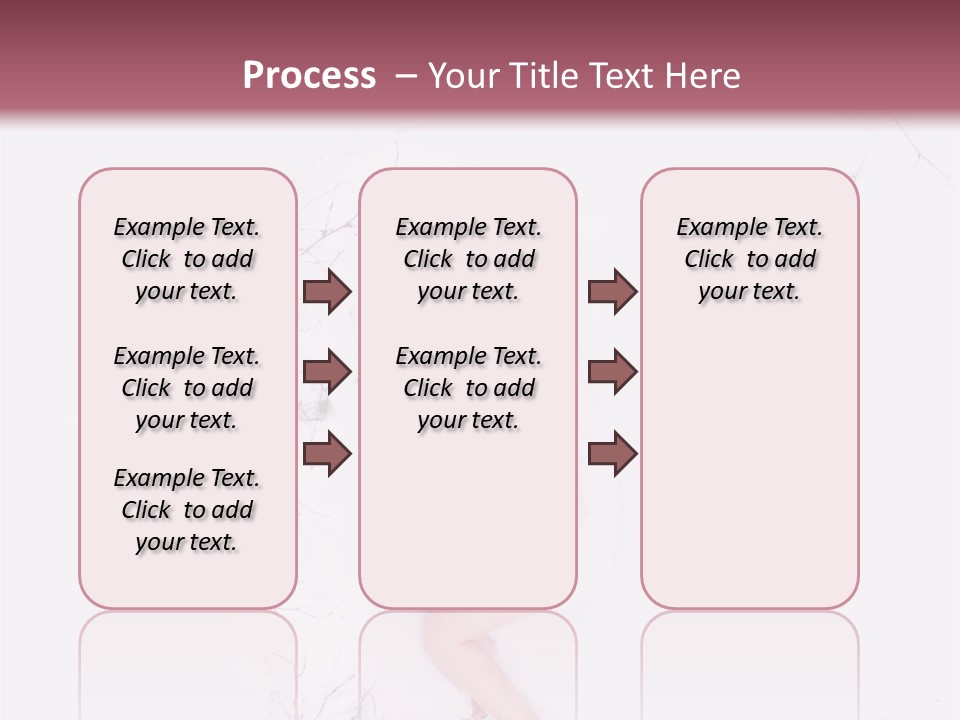 Process – Your Title Text Here

Example Text. Click to add your text.

Example Text. Click to add your text.

Example Text. Click to add your text.

Example Text. Click to add your text.

Example Text. Click to add your text.

Example Text. Click to add your text.